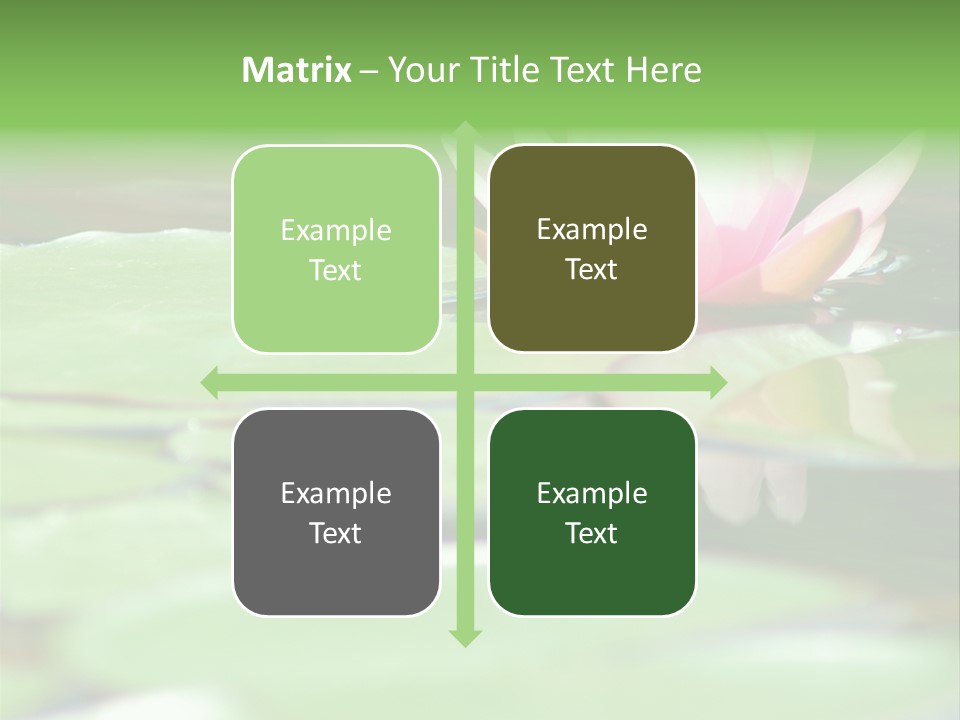 Matrix – Your Title Text Here

Example Text

Example Text

Example Text

Example Text